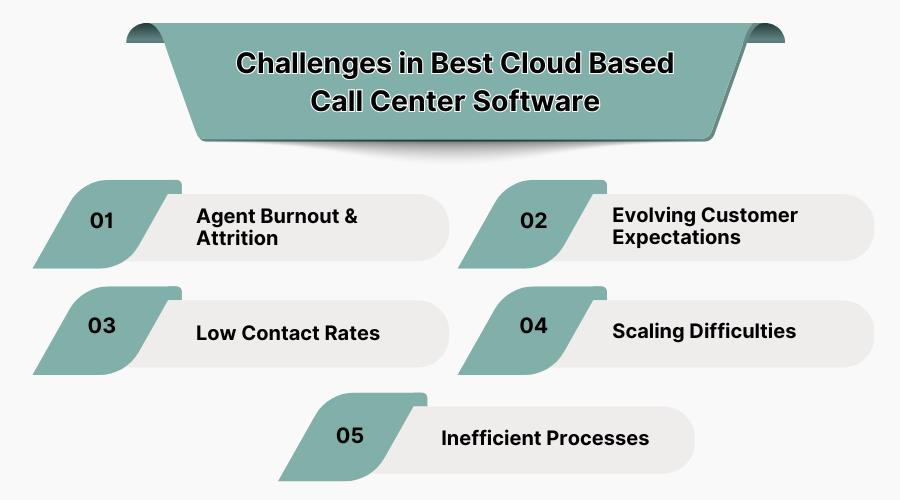 Challenges in Best Cloud Based Call Center Software

01 Agent Burnout & Attrition

02 Evolving Customer Expectations

03 Low Contact Rates

04 Scaling Difficulties

05 Inefficient Processes